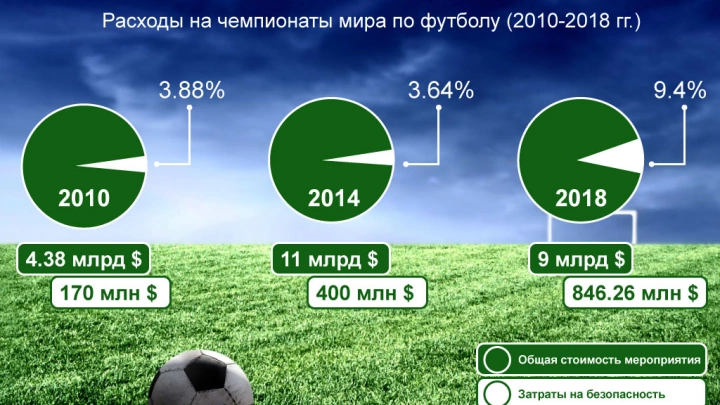 Расходы на чемпионаты мира по футболу (2010-2018 гг.)

3.88%

2010

4.38 млрд $

170 млн $

3.64%

2014

11 млрд $

400 млн $

9.4%

2018

9 млрд $

846.26 млн $

Общая стоимость мероприятия

Затраты на безопасность